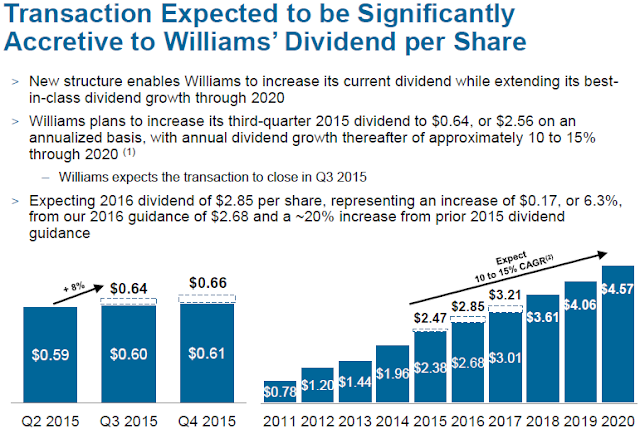 Transaction Expected to be Significantly Accretive to Williams' Dividend per Share

> New structure enables Williams to increase its current dividend while extending its best-in-class dividend growth through 2020

> Williams plans to increase its third-quarter 2015 dividend to \$0.64, or \$2.56 on an annualized basis, with annual dividend growth thereafter of approximately 10 to 15% through 2020 $^{(1)}$

– Williams expects the transaction to close in Q3 2015

> Expecting 2016 dividend of \$2.85 per share, representing an increase of \$0.17, or 6.3%, from our 2016 guidance of \$2.68 and a ~20% increase from prior 2015 dividend guidance

+ 8%

\$0.64

\$0.66

\$0.59

\$0.60

\$0.61

Q2 2015

Q3 2015

Q4 2015

Expect 10 to 15% CAGR$^{(2)}$

\$2.47

\$2.85

\$3.21

\$0.78

\$1.20

\$1.44

\$1.96

\$2.38

\$2.68

\$3.01

\$3.61

\$4.06

\$4.57

2011 2012 2013 2014 2015 2016 2017 2018 2019 2020